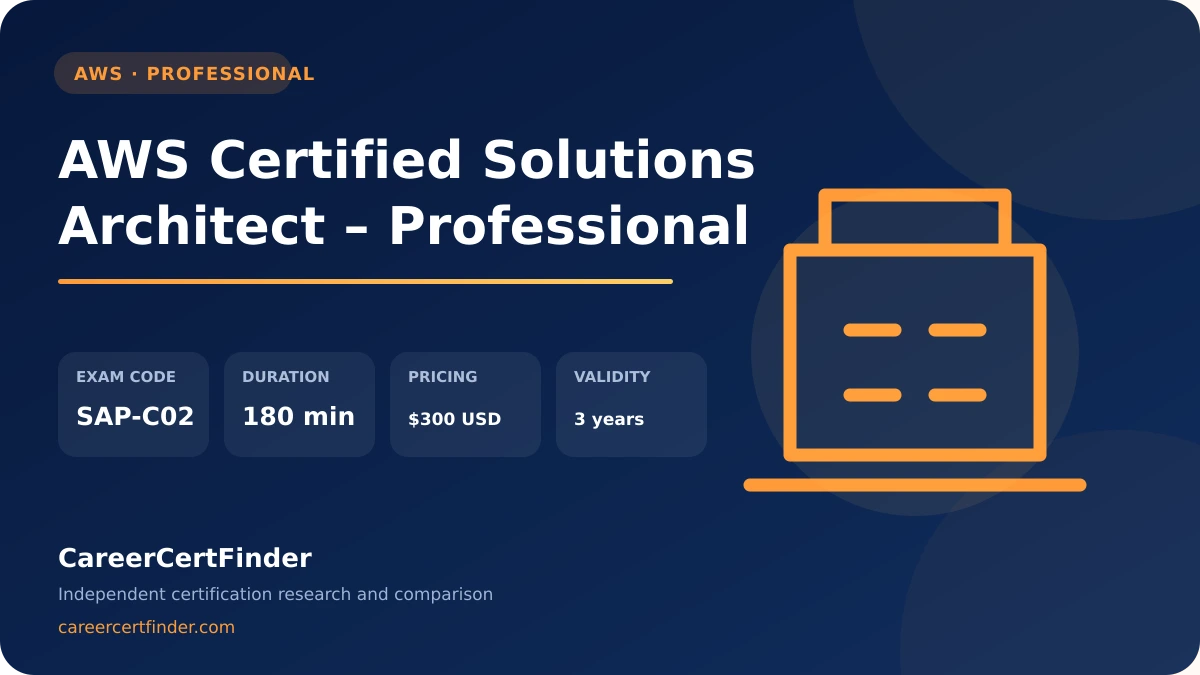 AWS · PROFESSIONAL

AWS Certified Solutions Architect – Professional

EXAM CODE
SAP-C02

DURATION
180 min

PRICING
$300 USD

VALIDITY
3 years

CareerCertFinder

Independent certification research and comparison

careercertfinder.com